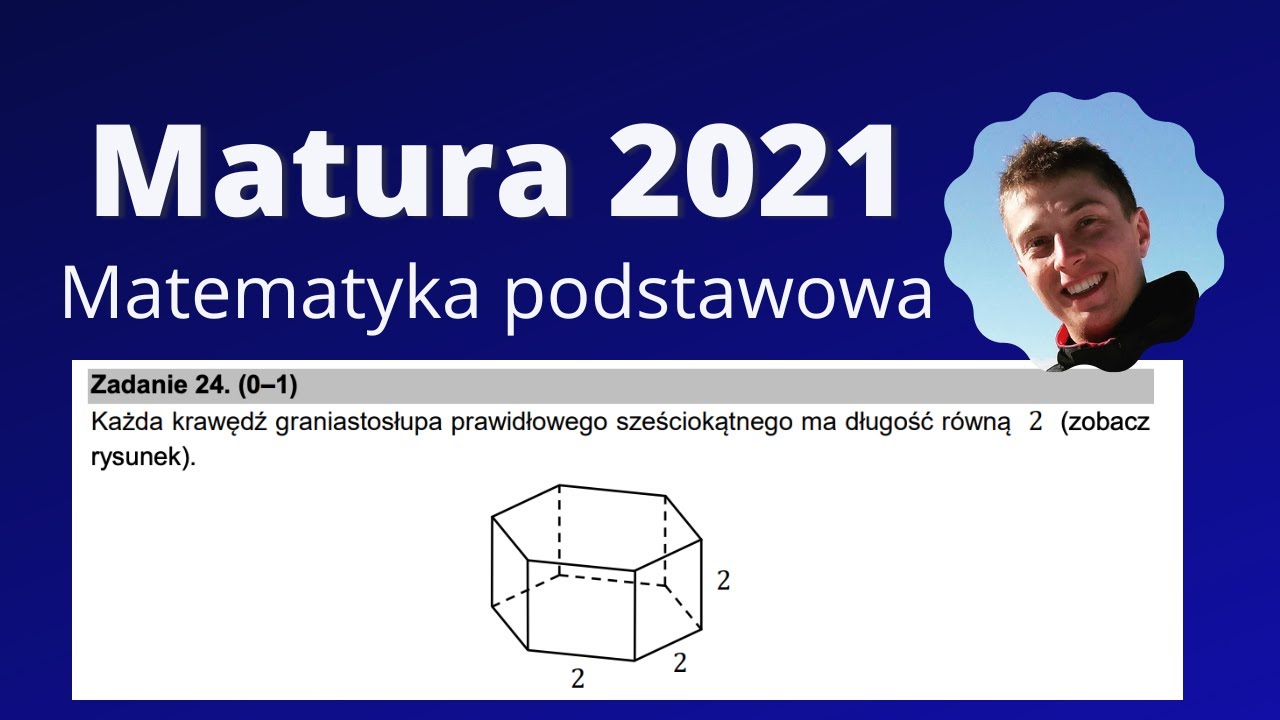 Matura 2021
Matematyka podstawowa

Zadanie 24. (0–1)
Każda krawędź graniastosłupa prawidłowego sześciokątnego ma długość równą $2$ (zobacz rysunek).

2
2
2